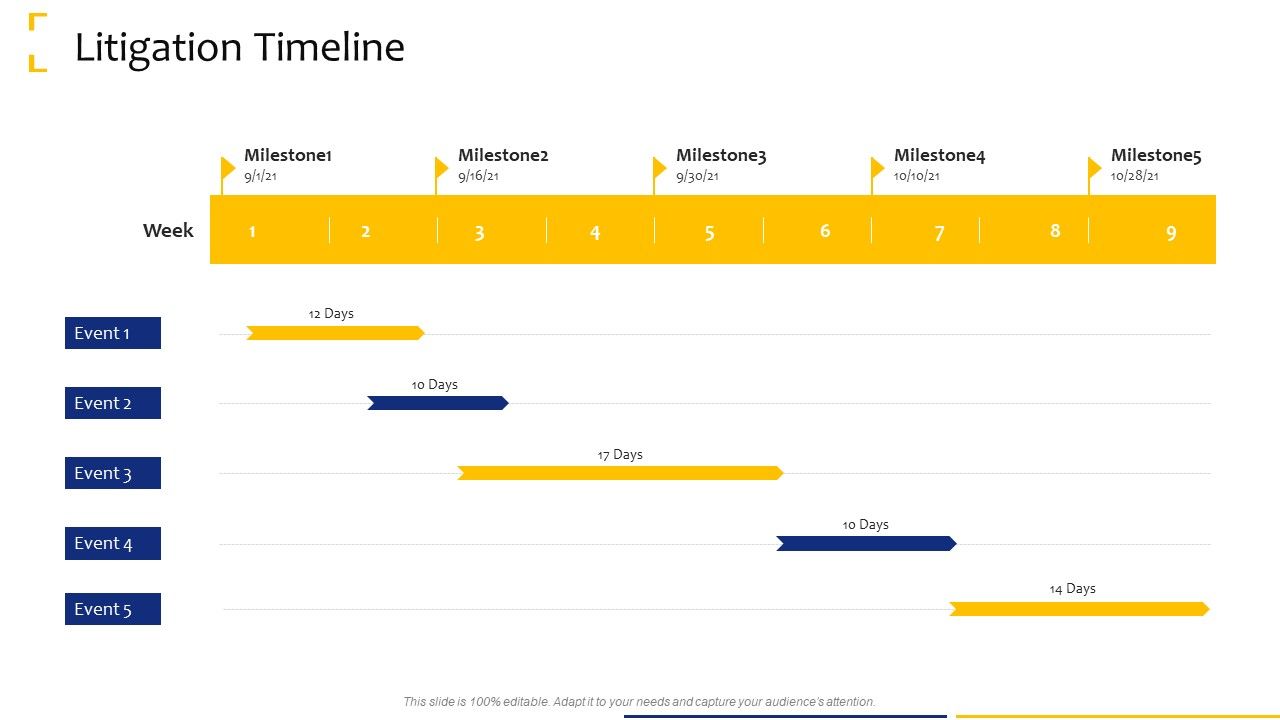 Litigation Timeline

Milestone1
9/1/21

Milestone2
9/16/21

Milestone3
9/30/21

Milestone4
10/10/21

Milestone5
10/28/21

Week 1 2 3 4 5 6 7 8 9

Event 1
12 Days

Event 2
10 Days

Event 3
17 Days

Event 4
10 Days

Event 5
14 Days

This slide is 100% editable. Adapt it to your needs and capture your audience's attention.